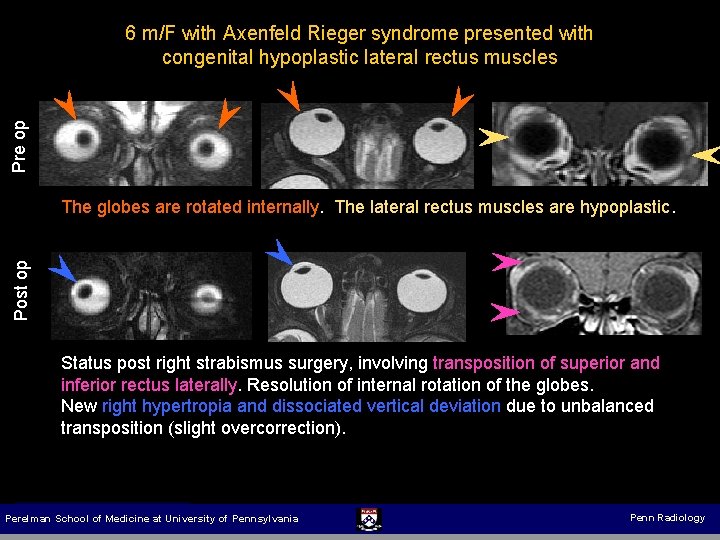 6 m/F with Axenfeld Rieger syndrome presented with congenital hypoplastic lateral rectus muscles

Pre op

The globes are rotated internally. The lateral rectus muscles are hypoplastic.

Post op

Status post right strabismus surgery, involving transposition of superior and inferior rectus laterally. Resolution of internal rotation of the globes.
New right hypertropia and dissociated vertical deviation due to unbalanced transposition (slight overcorrection).

Perelman School of Medicine at University of Pennsylvania

Penn Radiology